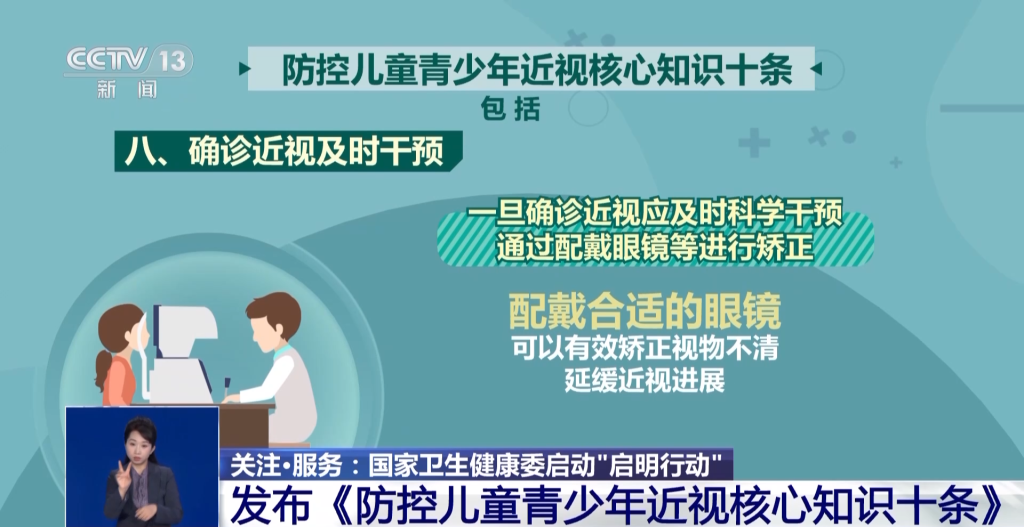 CCTV 13
新闻

防控儿童青少年近视核心知识十条
包括

八、确诊近视及时干预

一旦确诊近视应及时科学干预
通过配戴眼镜等进行矫正

配戴合适的眼镜
可以有效矫正视物不清
延缓近视进展

关注·服务：国家卫生健康委启动"启明行动"
发布《防控儿童青少年近视核心知识十条》